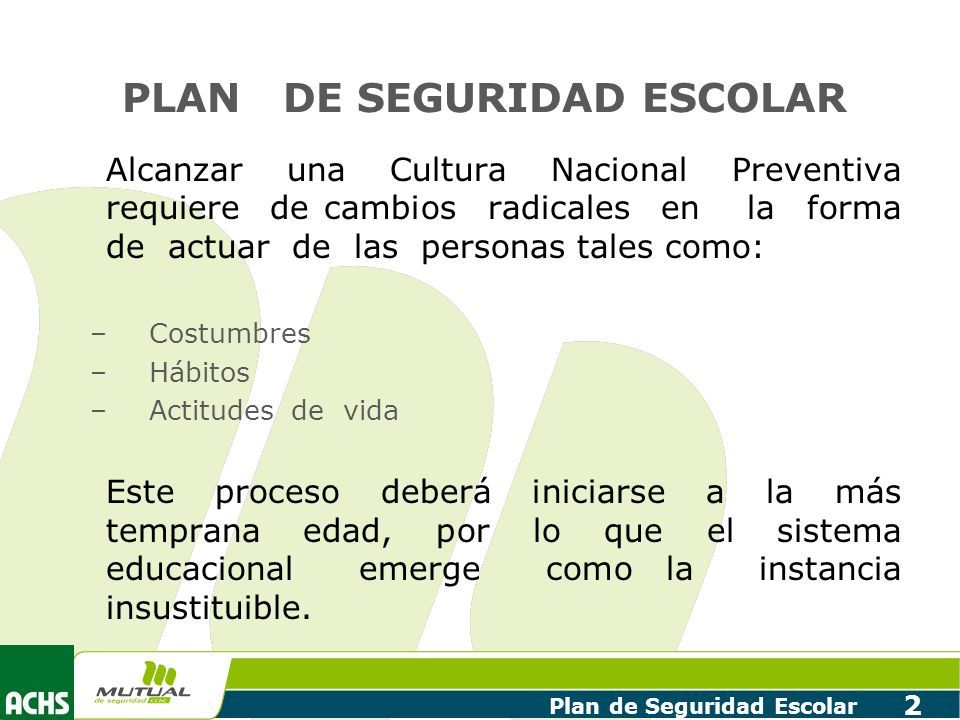 PLAN DE SEGURIDAD ESCOLAR

Alcanzar una Cultura Nacional Preventiva requiere de cambios radicales en la forma de actuar de las personas tales como:

– Costumbres
– Hábitos
– Actitudes de vida

Este proceso deberá iniciarse a la más temprana edad, por lo que el sistema educacional emerge como la instancia insustituible.

ACHS
MUTUAL de seguridad CChC

Plan de Seguridad Escolar 2